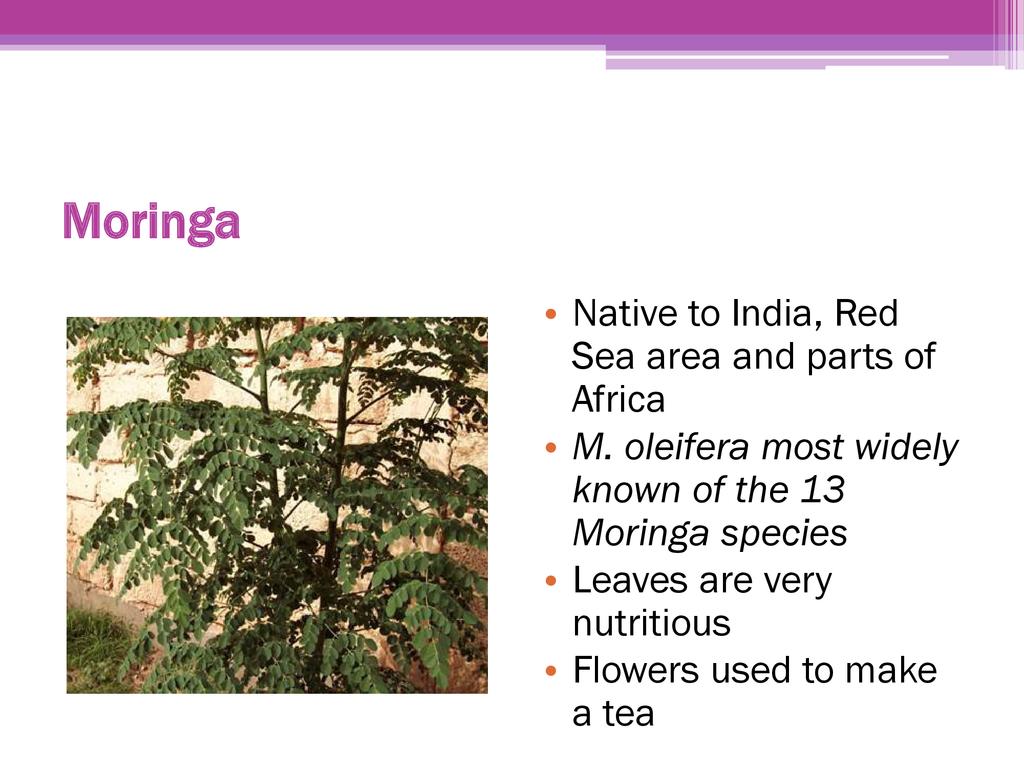 Moringa

• Native to India, Red Sea area and parts of Africa
• M. oleifera most widely known of the 13 Moringa species
• Leaves are very nutritious
• Flowers used to make a tea